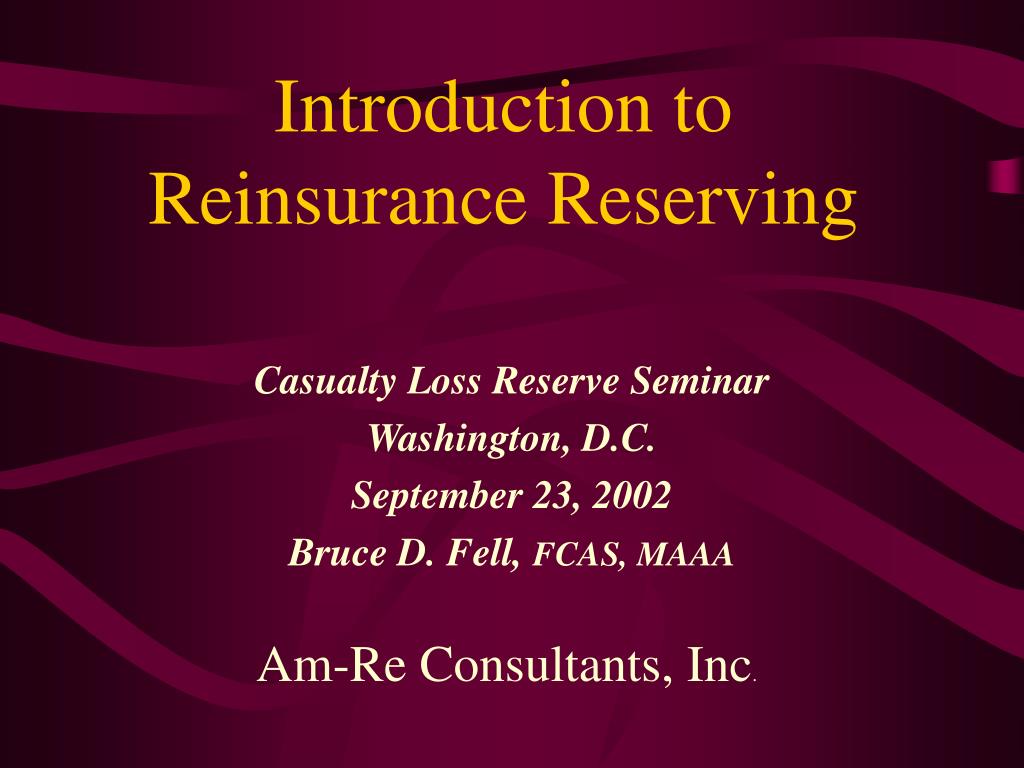 Introduction to Reinsurance Reserving

Casualty Loss Reserve Seminar
Washington, D.C.
September 23, 2002
Bruce D. Fell, FCAS, MAAA

Am-Re Consultants, Inc.